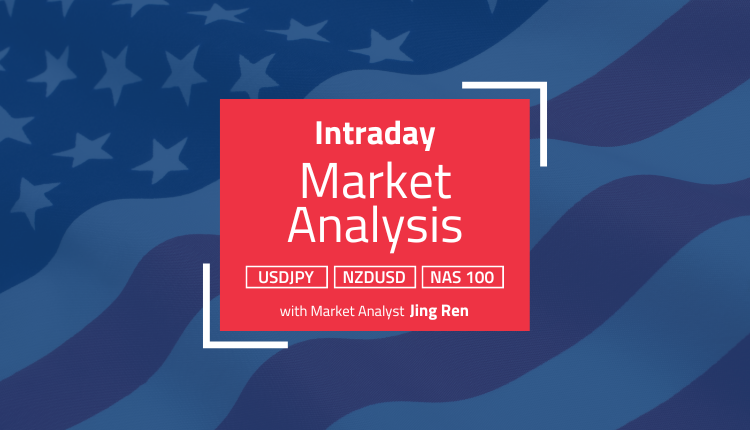 Intraday

Market Analysis

USDJPY NZDUSD NAS 100

with Market Analyst Jing Ren